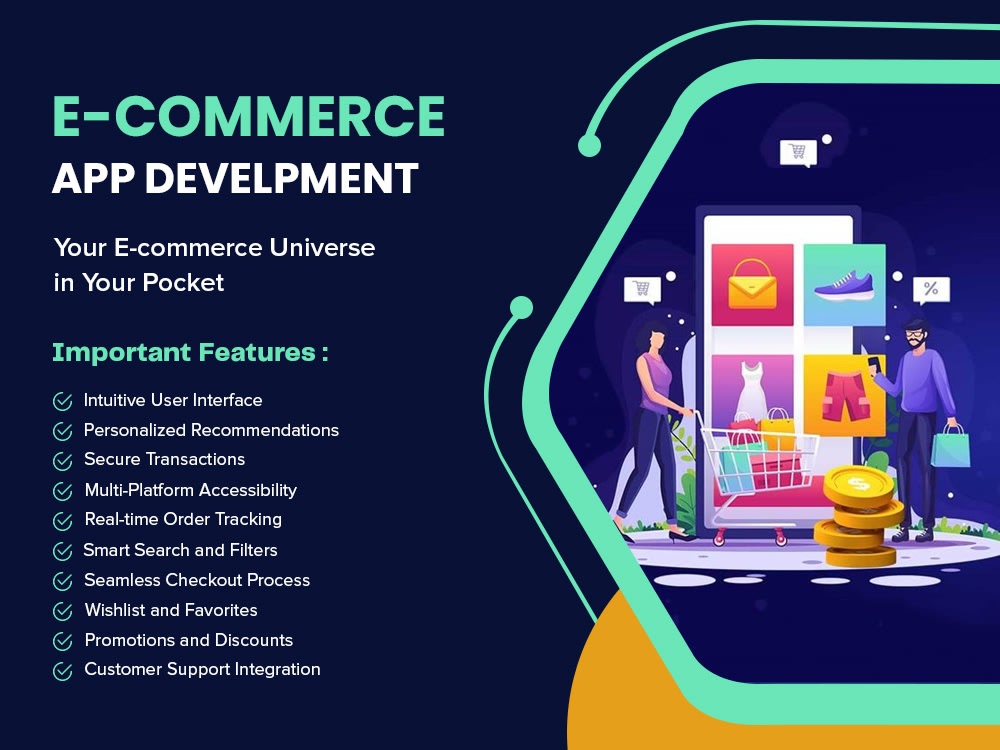 E-COMMERCE
APP DEVELPMENT

Your E-commerce Universe in Your Pocket

Important Features :

Intuitive User Interface
Personalized Recommendations
Secure Transactions
Multi-Platform Accessibility
Real-time Order Tracking
Smart Search and Filters
Seamless Checkout Process
Wishlist and Favorites
Promotions and Discounts
Customer Support Integration

%
$